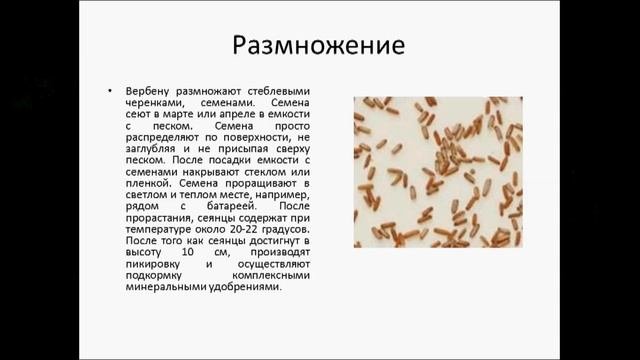 Размножение

• Вербену размножают стеблевыми черенками, семенами. Семена сеют в марте или апреле в емкости с песком. Семена просто распределяют по поверхности, не заглубляя и не присыпая сверху песком. После посадки емкости с семенами накрывают стеклом или пленкой. Семена проращивают в светлом и теплом месте, например, рядом с батареей. После прорастания, сеянцы содержат при температуре около 20-22 градусов. После того как сеянцы достигнут в высоту 10 см, производят пикировку и осуществляют подкормку комплексными минеральными удобрениями.